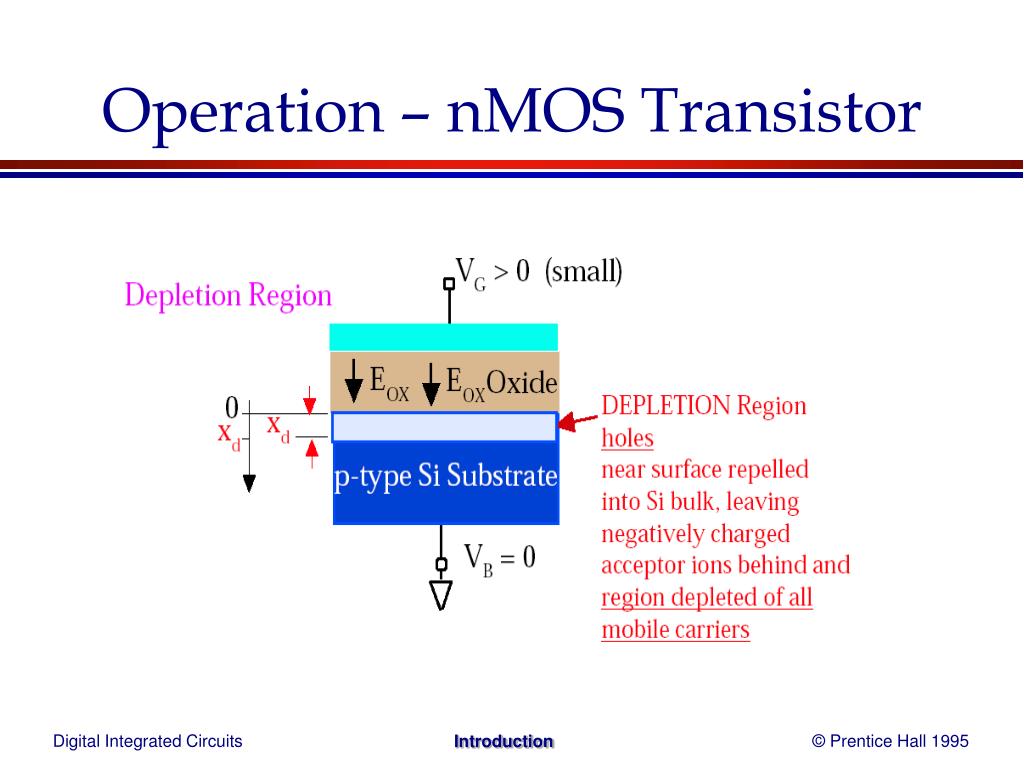 Operation – nMOS Transistor

Depletion Region

$V_G > 0$ (small)

$E_{OX}$ $E_{OX}$ Oxide

0

$x_d$ $x_d$

p-type Si Substrate

$V_B = 0$

DEPLETION Region holes near surface repelled into Si bulk, leaving negatively charged acceptor ions behind and region depleted of all mobile carriers

Digital Integrated Circuits

Introduction

© Prentice Hall 1995